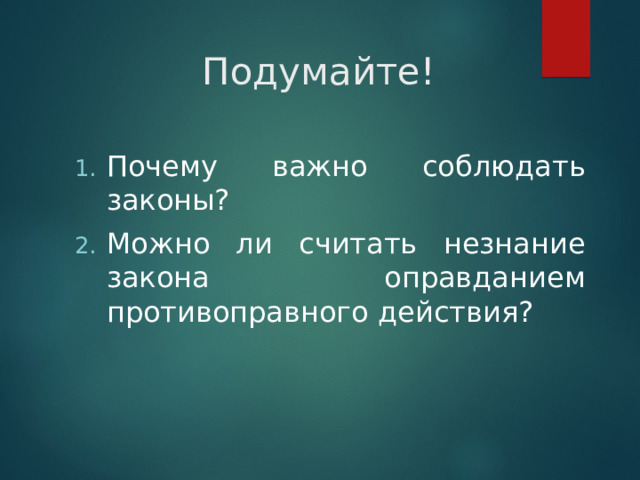 Подумайте!

1. Почему важно соблюдать законы?
2. Можно ли считать незнание закона оправданием противоправного действия?